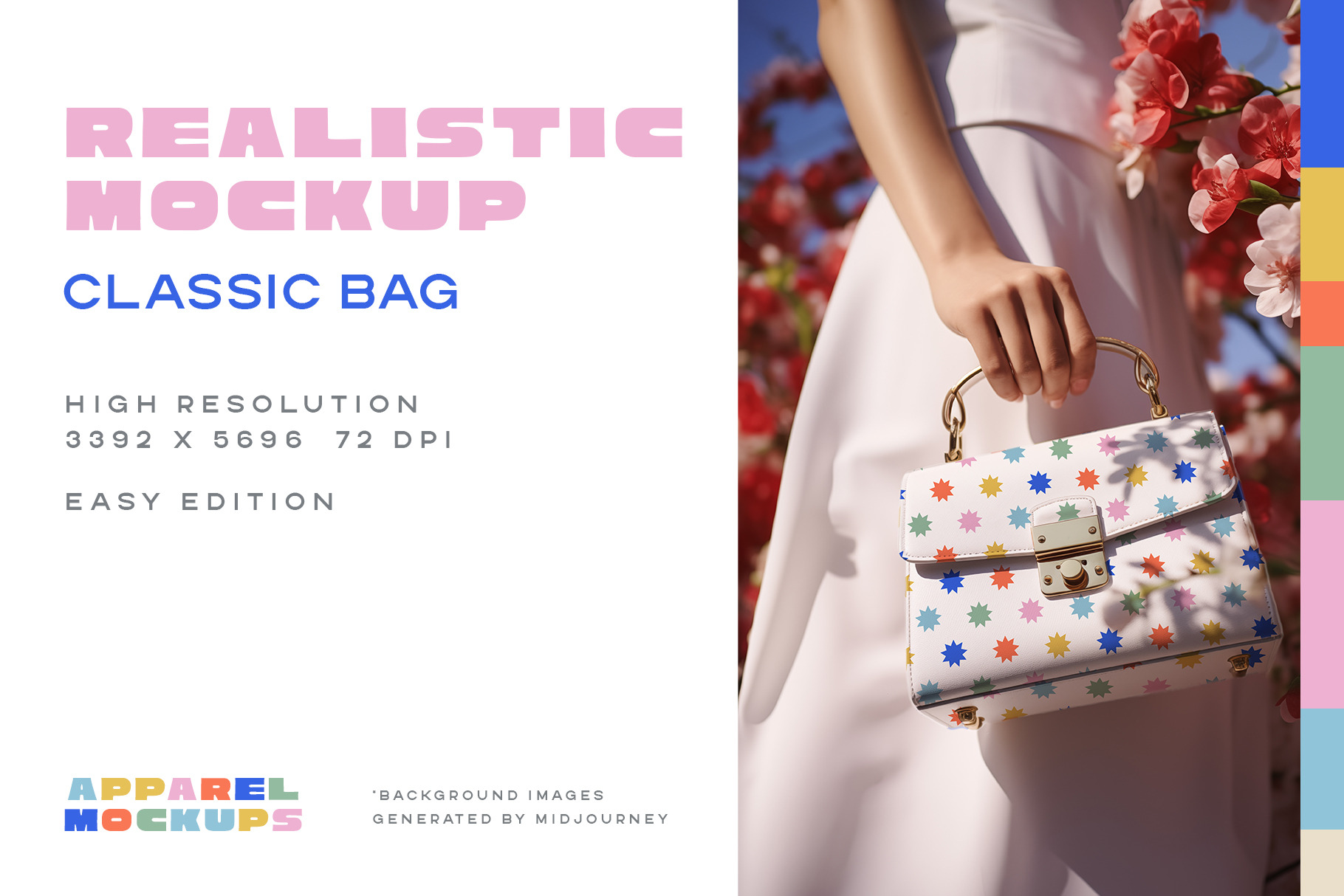 REALISTIC MOCKUP

CLASSIC BAG

HIGH RESOLUTION
3392 X 5696 72 DPI

EASY EDITION

APPAREL MOCKUPS

*BACKGROUND IMAGES GENERATED BY MIDJOURNEY